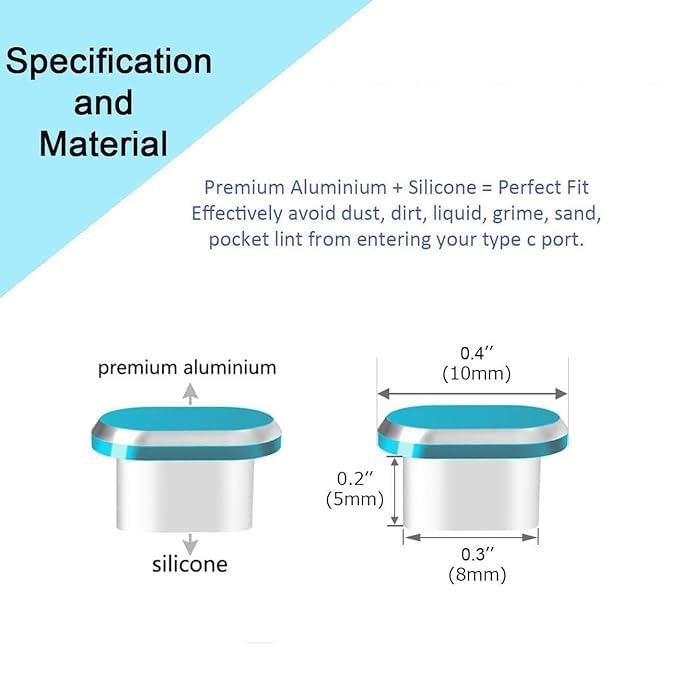 Specification and Material

Premium Aluminium + Silicone = Perfect Fit
Effectively avoid dust, dirt, liquid, grime, sand, pocket lint from entering your type c port.

premium aluminium

silicone

0.4″
(10mm)

0.2″
(5mm)

0.3″
(8mm)